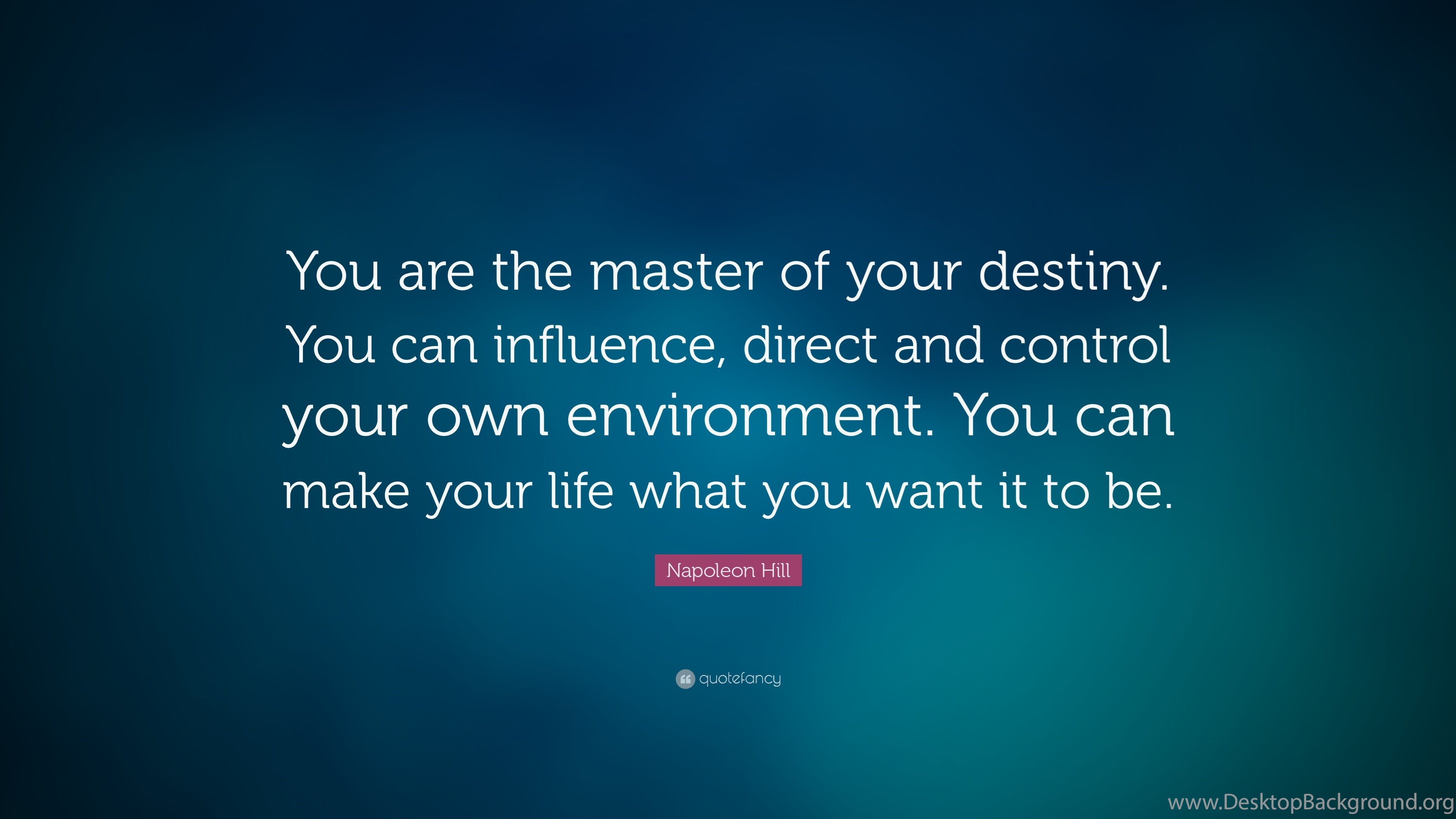 You are the master of your destiny. You can influence, direct and control your own environment. You can make your life what you want it to be.

Napoleon Hill

quotefancy

www.DesktopBackground.org